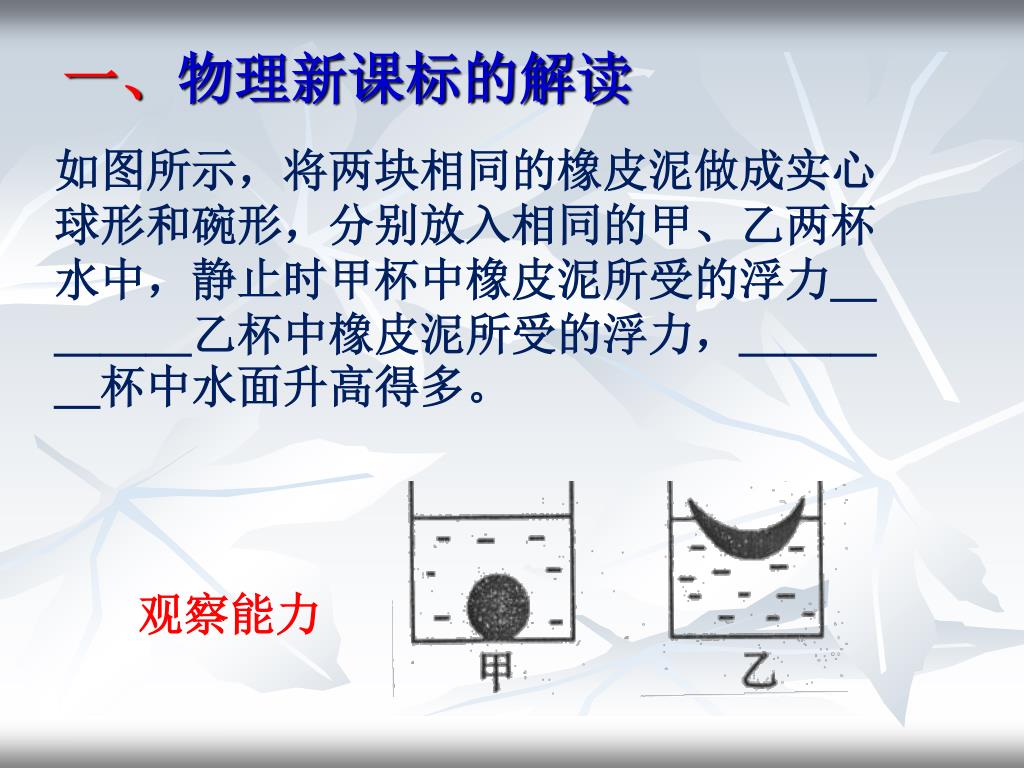 一、物理新课标的解读

如图所示，将两块相同的橡皮泥做成实心球形和碗形，分别放入相同的甲、乙两杯水中，静止时甲杯中橡皮泥所受的浮力________乙杯中橡皮泥所受的浮力，________杯中水面升高得多。

观察能力

甲

乙